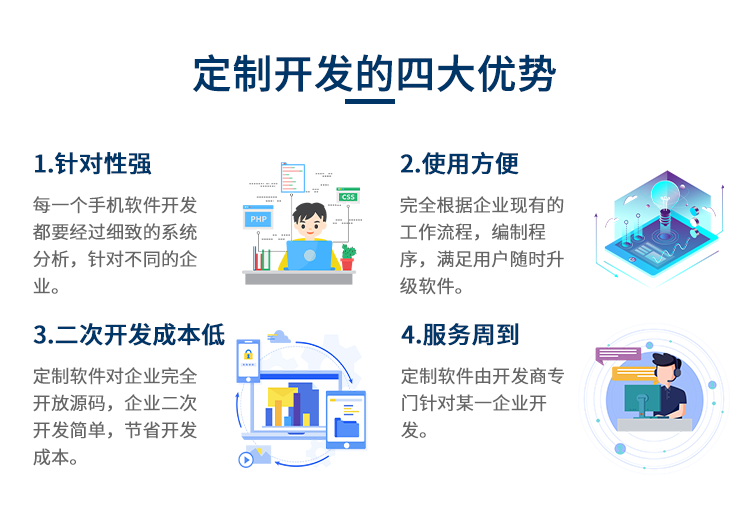 定制开发的四大优势

1.针对性强

每一个手机软件开发都要经过细致的系统分析，针对不同的企业。

PHP

CSS

2.使用方便

完全根据企业现有的工作流程，编制程序，满足用户随时升级软件。

3.二次开发成本低

定制软件对企业完全开放源码，企业二次开发简单，节省开发成本。

4.服务周到

定制软件由开发商专门针对某一企业开发。